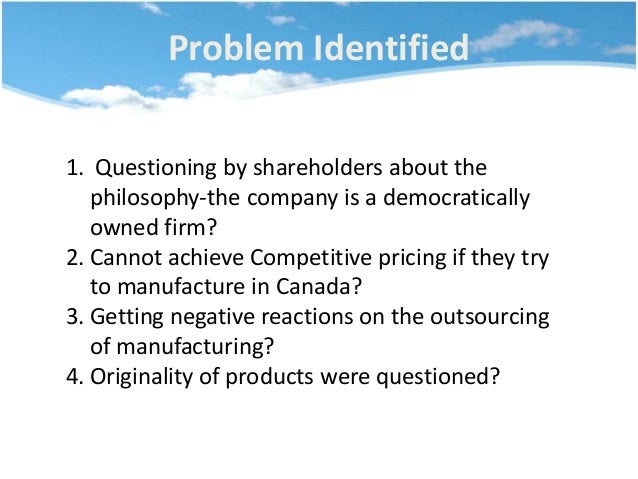 Problem Identified

1. Questioning by shareholders about the philosophy-the company is a democratically owned firm?
2. Cannot achieve Competitive pricing if they try to manufacture in Canada?
3. Getting negative reactions on the outsourcing of manufacturing?
4. Originality of products were questioned?